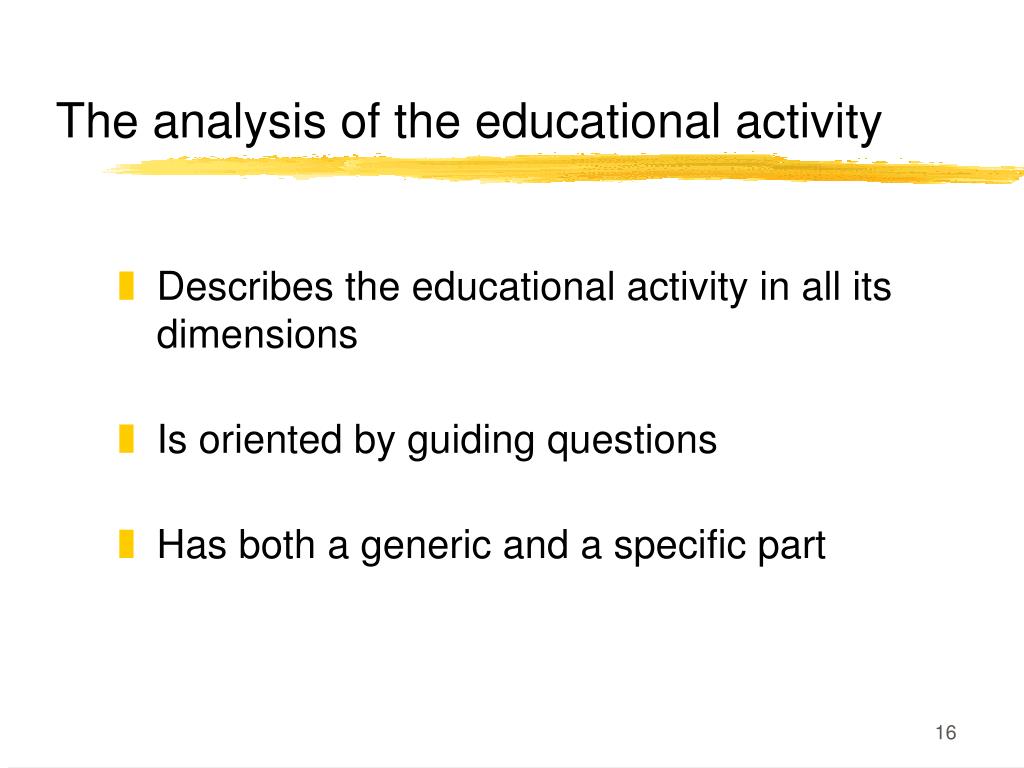 The analysis of the educational activity

Describes the educational activity in all its dimensions

Is oriented by guiding questions

Has both a generic and a specific part

16